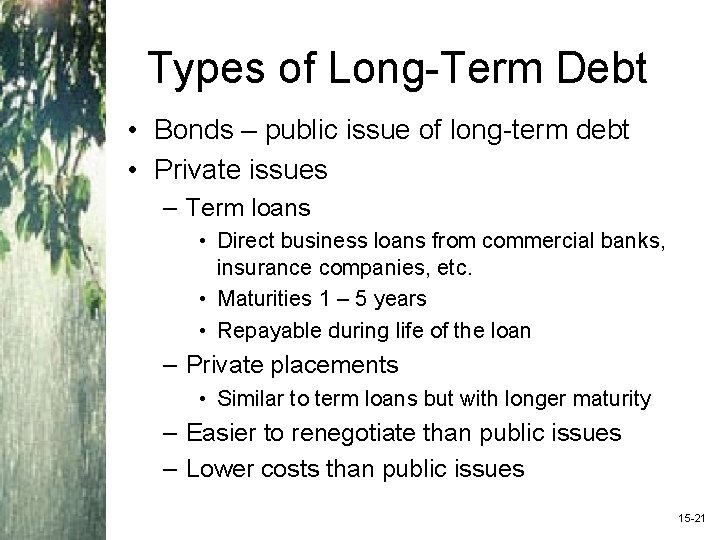 Types of Long-Term Debt

• Bonds – public issue of long-term debt
• Private issues
– Term loans
• Direct business loans from commercial banks, insurance companies, etc.
• Maturities 1 – 5 years
• Repayable during life of the loan
– Private placements
• Similar to term loans but with longer maturity
– Easier to renegotiate than public issues
– Lower costs than public issues

15-21